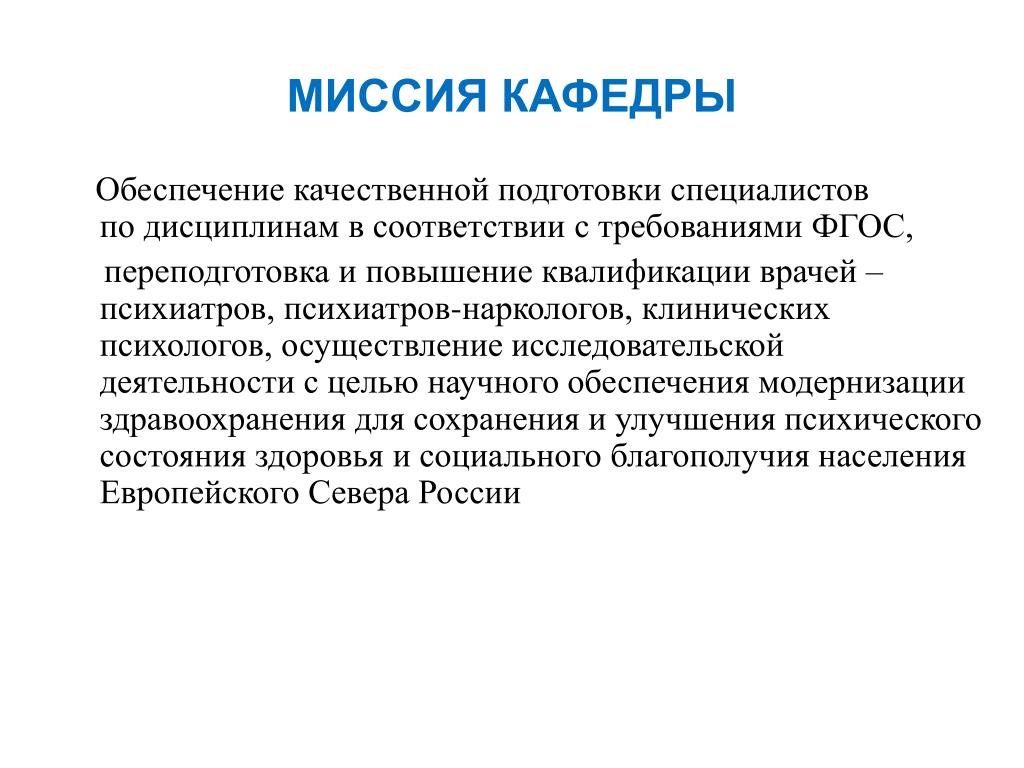 МИССИЯ КАФЕДРЫ

Обеспечение качественной подготовки специалистов по дисциплинам в соответствии с требованиями ФГОС,

переподготовка и повышение квалификации врачей – психиатров, психиатров-наркологов, клинических психологов, осуществление исследовательской деятельности с целью научного обеспечения модернизации здравоохранения для сохранения и улучшения психического состояния здоровья и социального благополучия населения Европейского Севера России